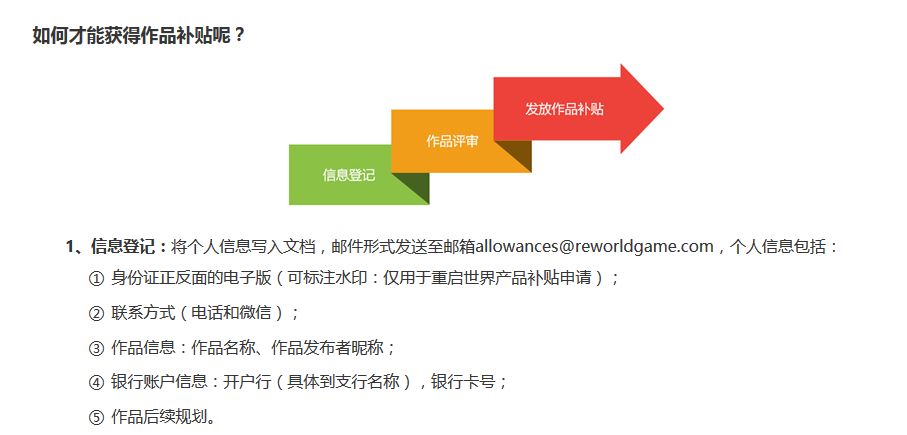 如何才能获得作品补贴呢？

信息登记

作品评审

发放作品补贴

1、信息登记：将个人信息写入文档，邮件形式发送至邮箱allowances@reworldgame.com，个人信息包括：

① 身份证正反面的电子版（可标注水印：仅用于重启世界产品补贴申请）；

② 联系方式（电话和微信）；

③ 作品信息：作品名称、作品发布者昵称；

④ 银行账户信息：开户行（具体到支行名称），银行卡号；

⑤ 作品后续规划。